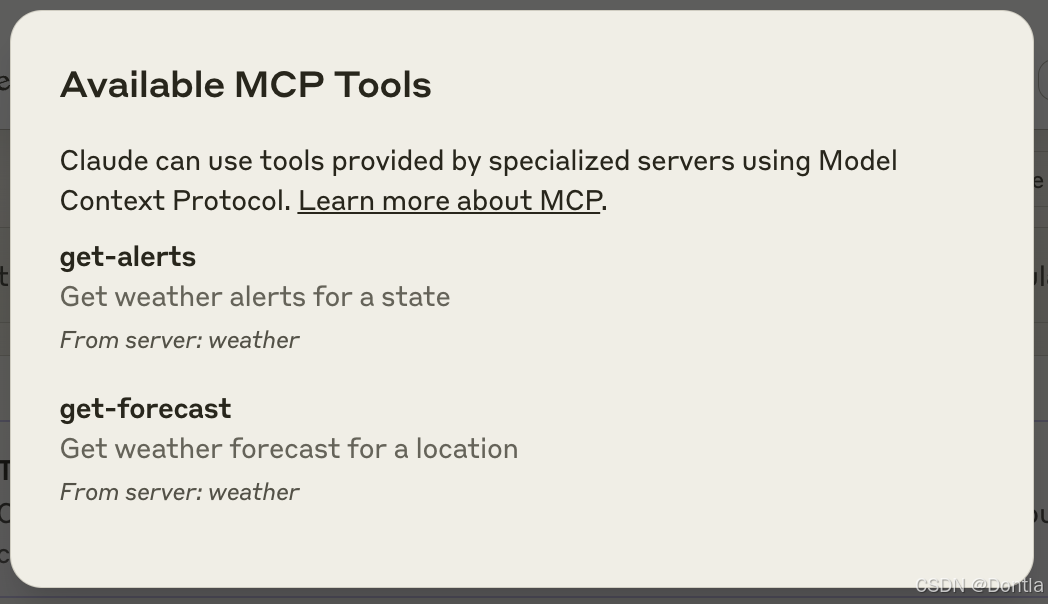 Available MCP Tools

Claude can use tools provided by specialized servers using Model Context Protocol. Learn more about MCP.

get-alerts
Get weather alerts for a state
From server: weather

get-forecast
Get weather forecast for a location
From server: weather

CSDN @Dontla